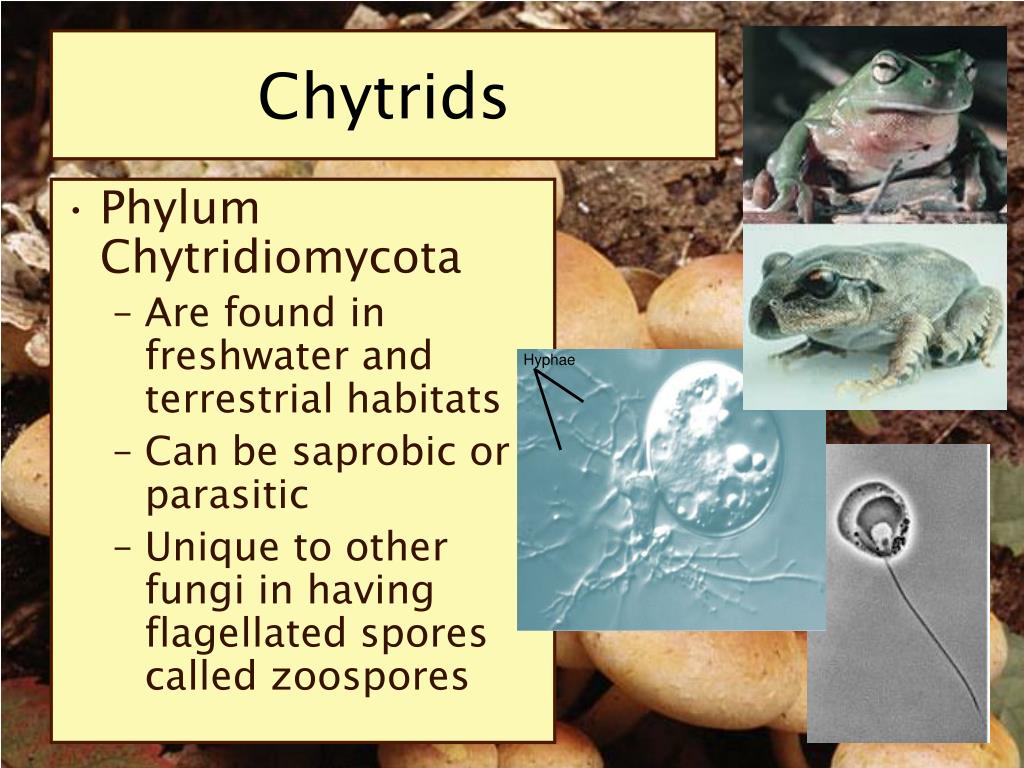 Chytrids

• Phylum Chytridiomycota
– Are found in freshwater and terrestrial habitats
– Can be saprobic or parasitic
– Unique to other fungi in having flagellated spores called zoospores

Hyphae